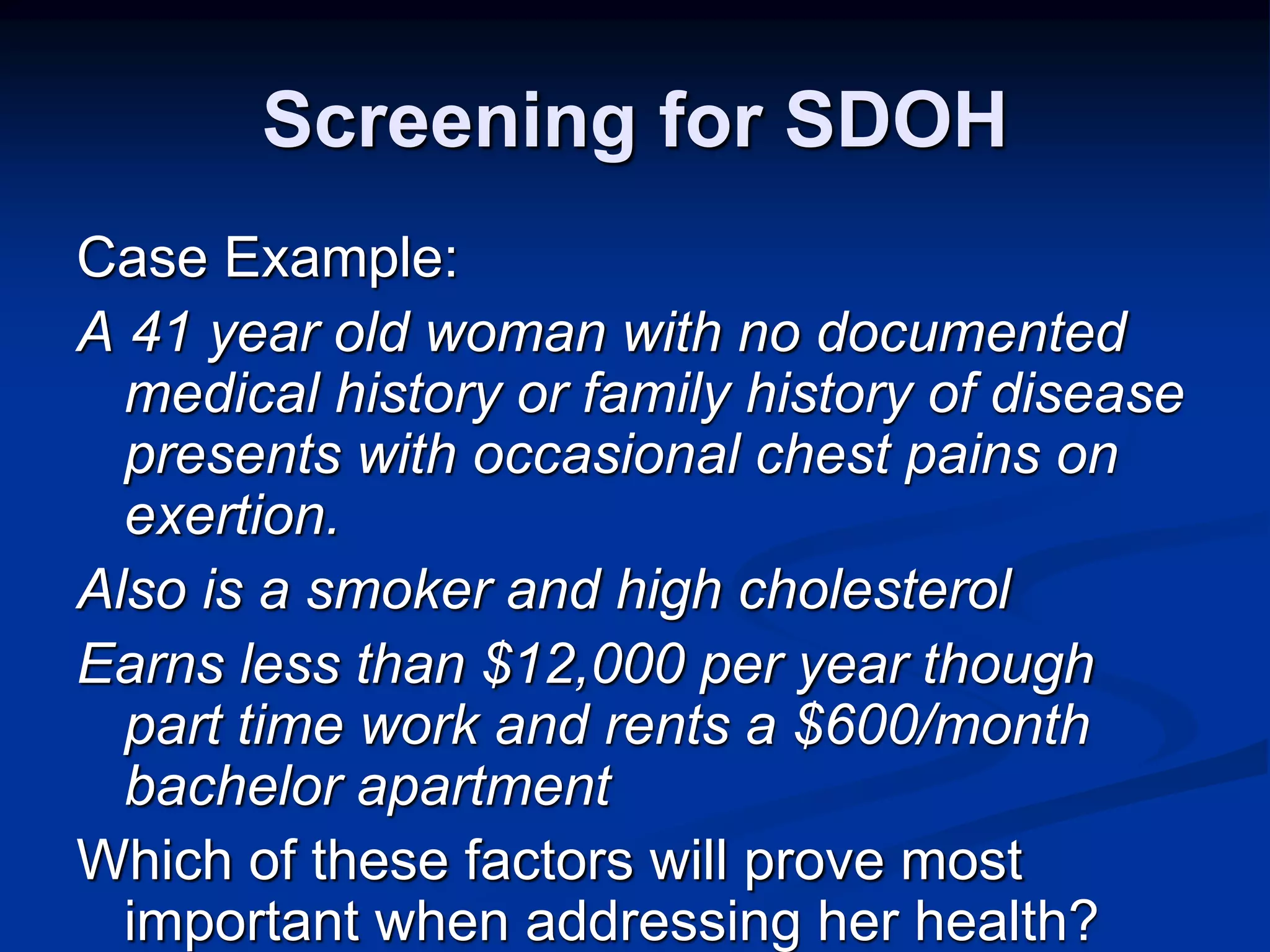 Screening for SDOH

Case Example:

A 41 year old woman with no documented medical history or family history of disease presents with occasional chest pains on exertion.

Also is a smoker and high cholesterol

Earns less than \$12,000 per year though part time work and rents a \$600/month bachelor apartment

Which of these factors will prove most important when addressing her health?